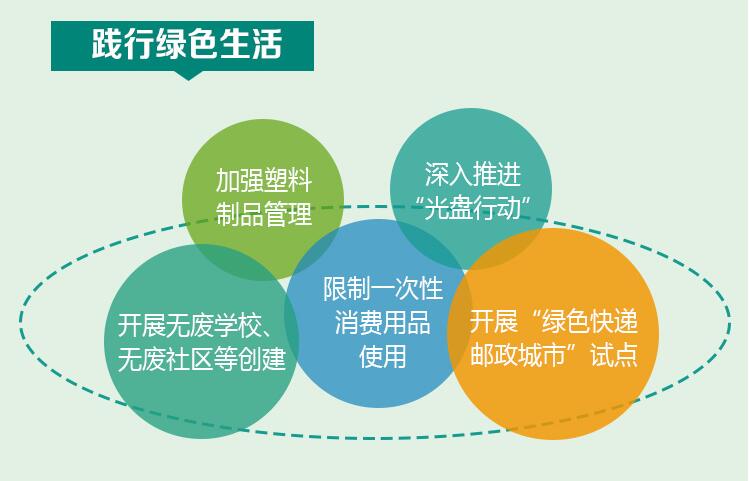 践行绿色生活

加强塑料制品管理

深入推进“光盘行动”

开展无废学校、无废社区等创建

限制一次性消费用品使用

开展“绿色快递邮政城市”试点